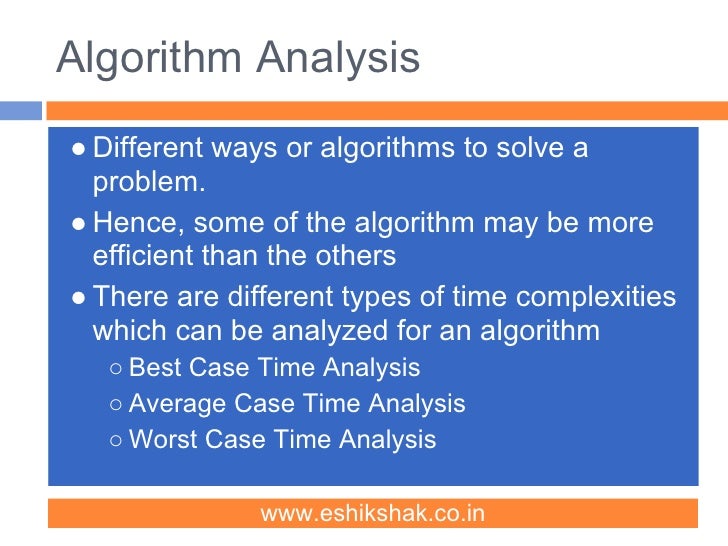 Algorithm Analysis

● Different ways or algorithms to solve a problem.

● Hence, some of the algorithm may be more efficient than the others

● There are different types of time complexities which can be analyzed for an algorithm
○ Best Case Time Analysis
○ Average Case Time Analysis
○ Worst Case Time Analysis

www.eshikshak.co.in